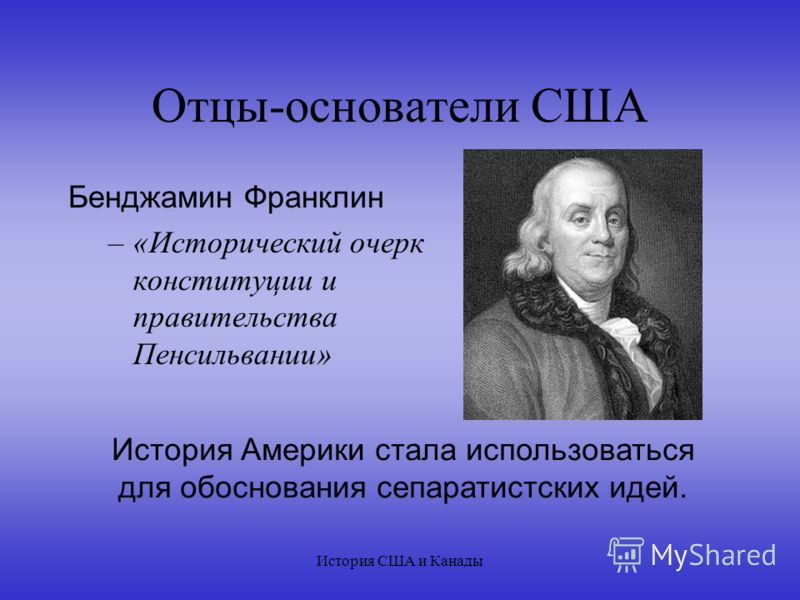 Отцы-основатели США

Бенджамин Франклин

– «Исторический очерк конституции и правительства Пенсильвании»

История Америки стала использоваться для обоснования сепаратистских идей.

История США и Канады

MyShared